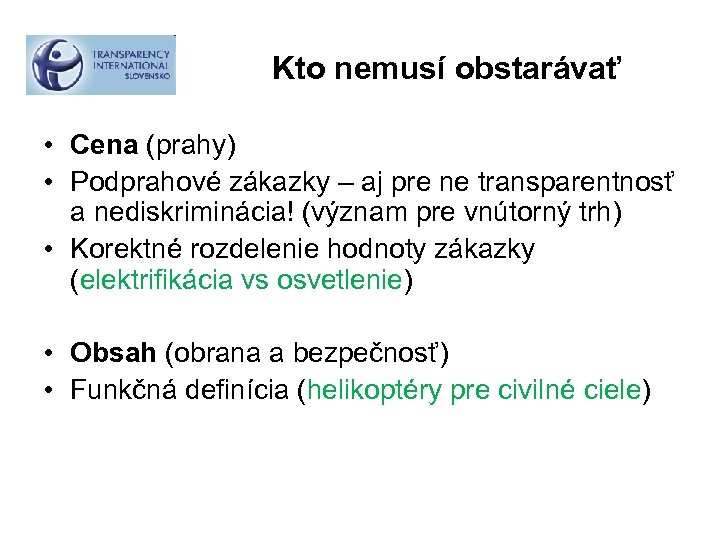 TRANSPARENCY INTERNATIONAL SLOVENSKO

Kto nemusí obstarávať

• Cena (prahy)
• Podprahové zákazky – aj pre ne transparentnosť a nediskriminácia! (význam pre vnútorný trh)
• Korektné rozdelenie hodnoty zákazky (elektrifikácia vs osvetlenie)

• Obsah (obrana a bezpečnosť)
• Funkčná definícia (helikoptéry pre civilné ciele)